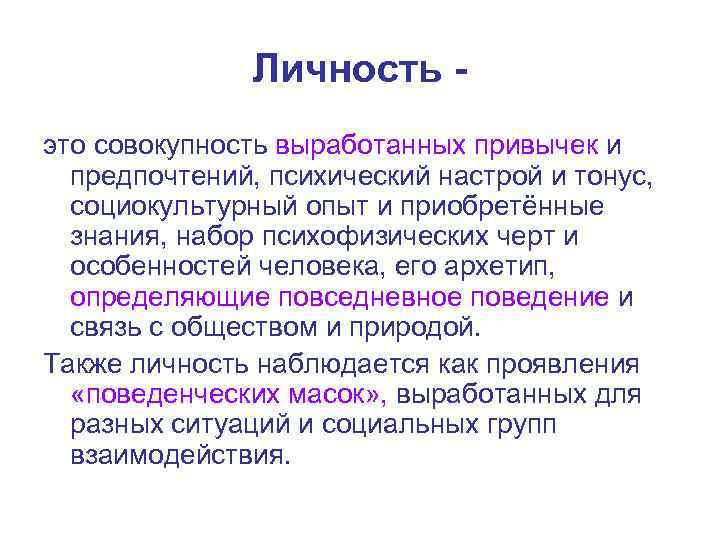 Личность -

это совокупность выработанных привычек и предпочтений, психический настрой и тонус, социокультурный опыт и приобретённые знания, набор психофизических черт и особенностей человека, его архетип, определяющие повседневное поведение и связь с обществом и природой.

Также личность наблюдается как проявления «поведенческих масок», выработанных для разных ситуаций и социальных групп взаимодействия.